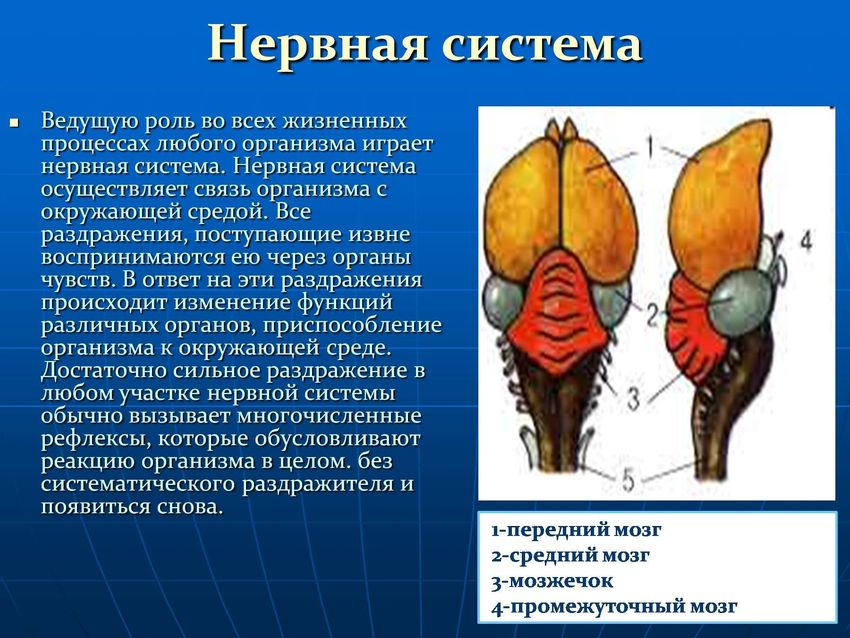 Нервная система

Ведущую роль во всех жизненных процессах любого организма играет нервная система. Нервная система осуществляет связь организма с окружающей средой. Все раздражения, поступающие извне воспринимаются ею через органы чувств. В ответ на эти раздражения происходит изменение функций различных органов, приспособление организма к окружающей среде. Достаточно сильное раздражение в любом участке нервной системы обычно вызывает многочисленные рефлексы, которые обусловливают реакцию организма в целом. без систематического раздражителя и появиться снова.

1
4
2
3
5

1-передний мозг
2-средний мозг
3-мозжечок
4-промежуточный мозг